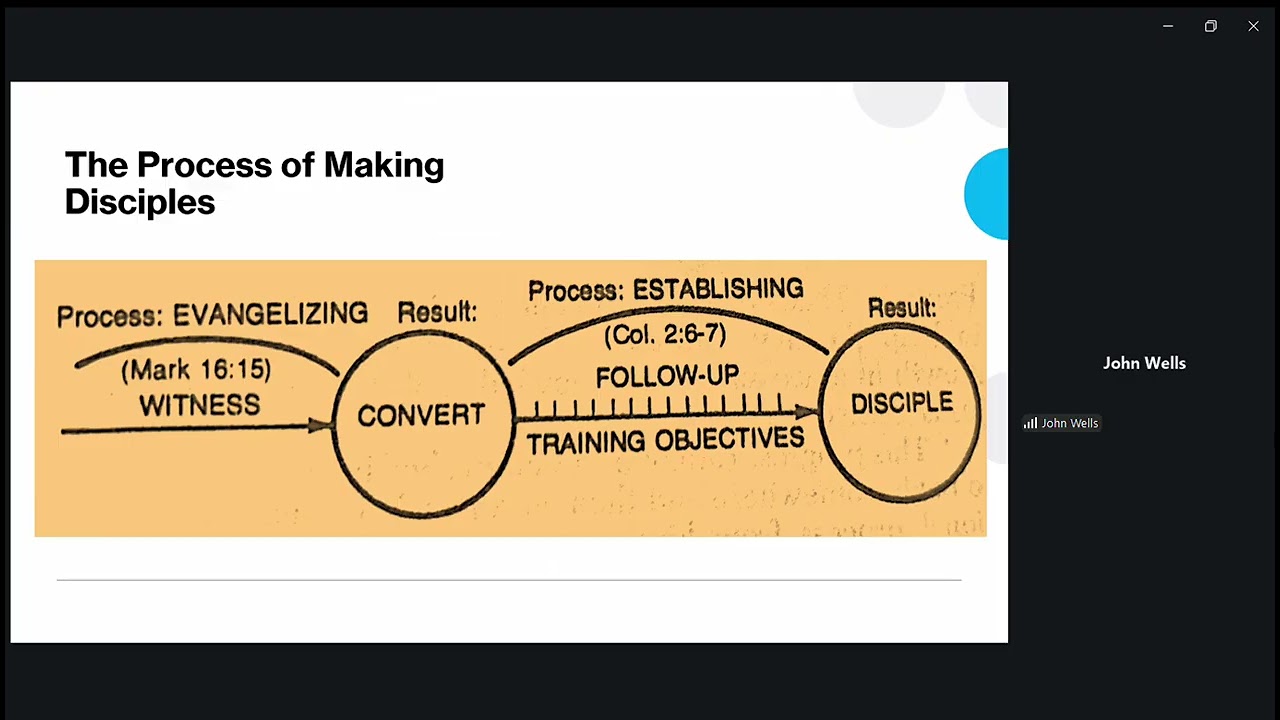 The Process of Making Disciples

Process: EVANGELIZING
(Mark 16:15)
WITNESS

Result:
CONVERT

Process: ESTABLISHING
(Col. 2:6-7)
FOLLOW-UP
TRAINING OBJECTIVES

Result:
DISCIPLE

John Wells

John Wells